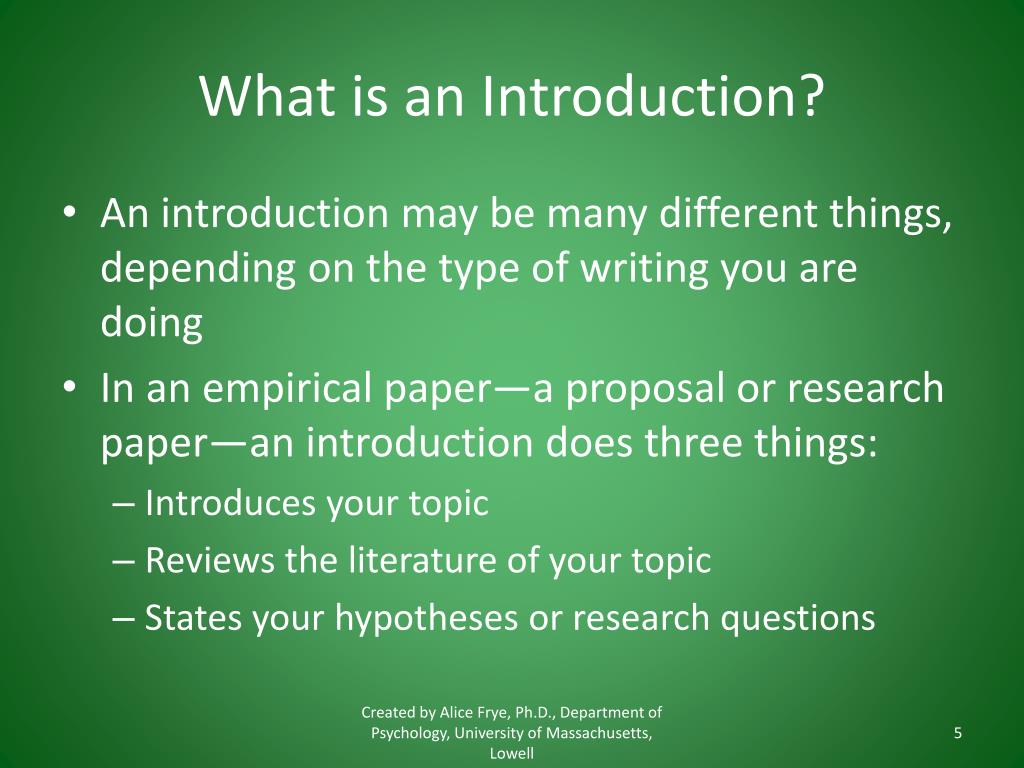 What is an Introduction?

• An introduction may be many different things, depending on the type of writing you are doing

• In an empirical paper—a proposal or research paper—an introduction does three things:
– Introduces your topic
– Reviews the literature of your topic
– States your hypotheses or research questions

Created by Alice Frye, Ph.D., Department of Psychology, University of Massachusetts, Lowell

5